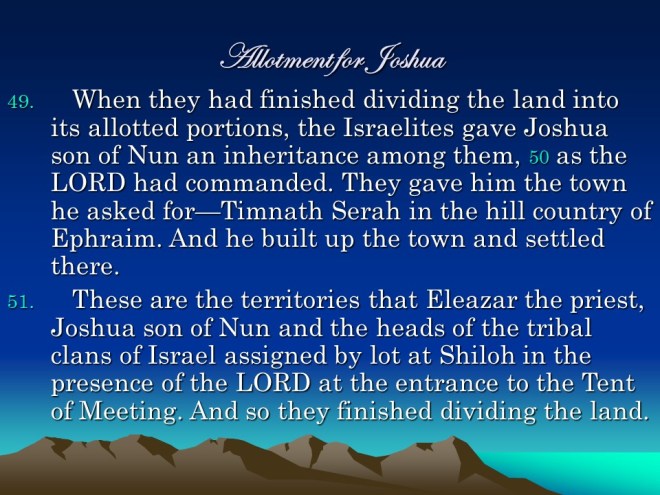 Allotment for Joshua

49. When they had finished dividing the land into its allotted portions, the Israelites gave Joshua son of Nun an inheritance among them, 50 as the LORD had commanded. They gave him the town he asked for—Timnath Serah in the hill country of Ephraim. And he built up the town and settled there.

51. These are the territories that Eleazar the priest, Joshua son of Nun and the heads of the tribal clans of Israel assigned by lot at Shiloh in the presence of the LORD at the entrance to the Tent of Meeting. And so they finished dividing the land.